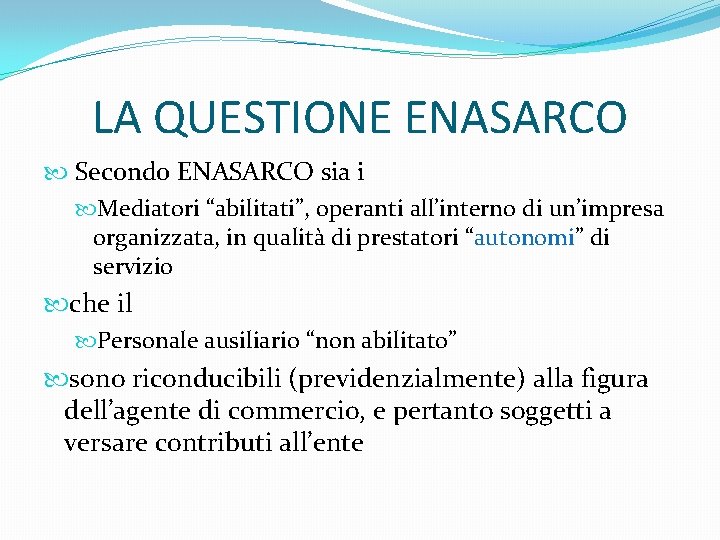 LA QUESTIONE ENASARCO

Secondo ENASARCO sia i

Mediatori “abilitati”, operanti all’interno di un’impresa organizzata, in qualità di prestatori “autonomi” di servizio

che il

Personale ausiliario “non abilitato”

sono riconducibili (previdenzialmente) alla figura dell’agente di commercio, e pertanto soggetti a versare contributi all’ente